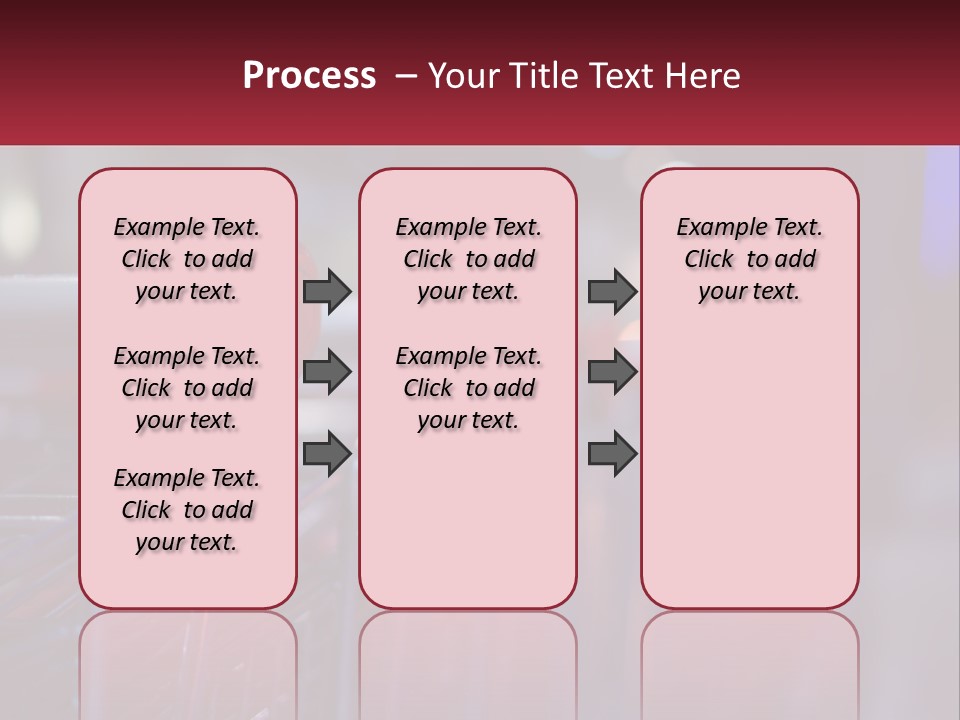 Process – Your Title Text Here

Example Text. Click to add your text.

Example Text. Click to add your text.

Example Text. Click to add your text.

Example Text. Click to add your text.

Example Text. Click to add your text.

Example Text. Click to add your text.